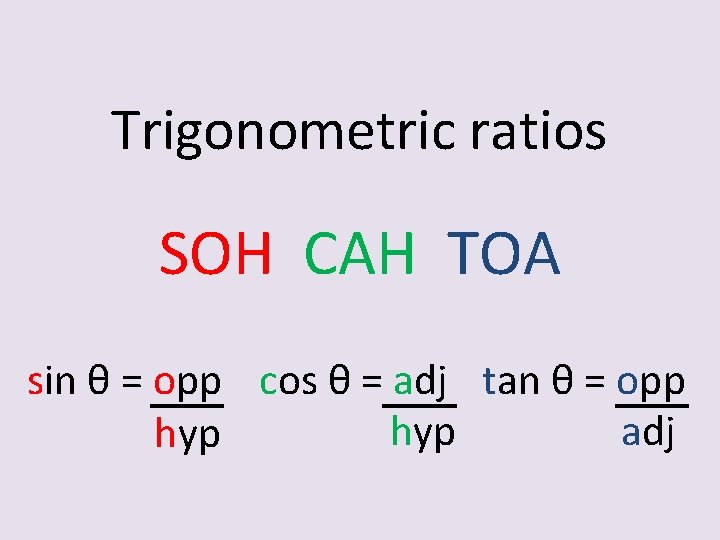 Trigonometric ratios

SOH CAH TOA

$\sin \theta = \frac{opp}{hyp}$ $\cos \theta = \frac{adj}{hyp}$ $\tan \theta = \frac{opp}{adj}$